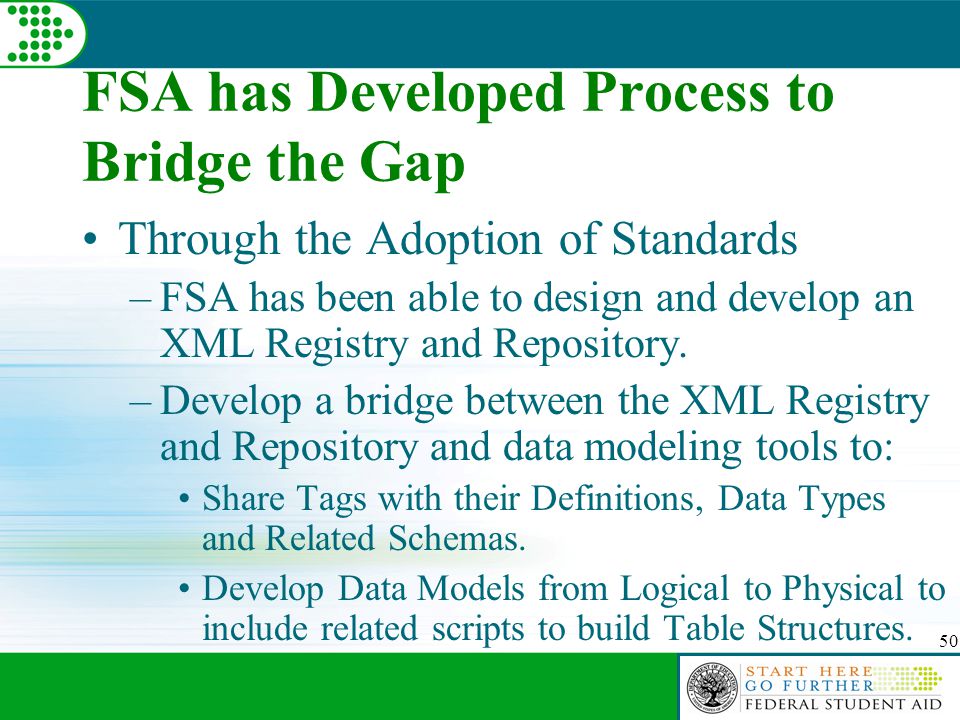 FSA has Developed Process to Bridge the Gap

• Through the Adoption of Standards

– FSA has been able to design and develop an XML Registry and Repository.

– Develop a bridge between the XML Registry and Repository and data modeling tools to:

• Share Tags with their Definitions, Data Types and Related Schemas.

• Develop Data Models from Logical to Physical to include related scripts to build Table Structures.

50

START HERE
GO FURTHER
FEDERAL STUDENT AID